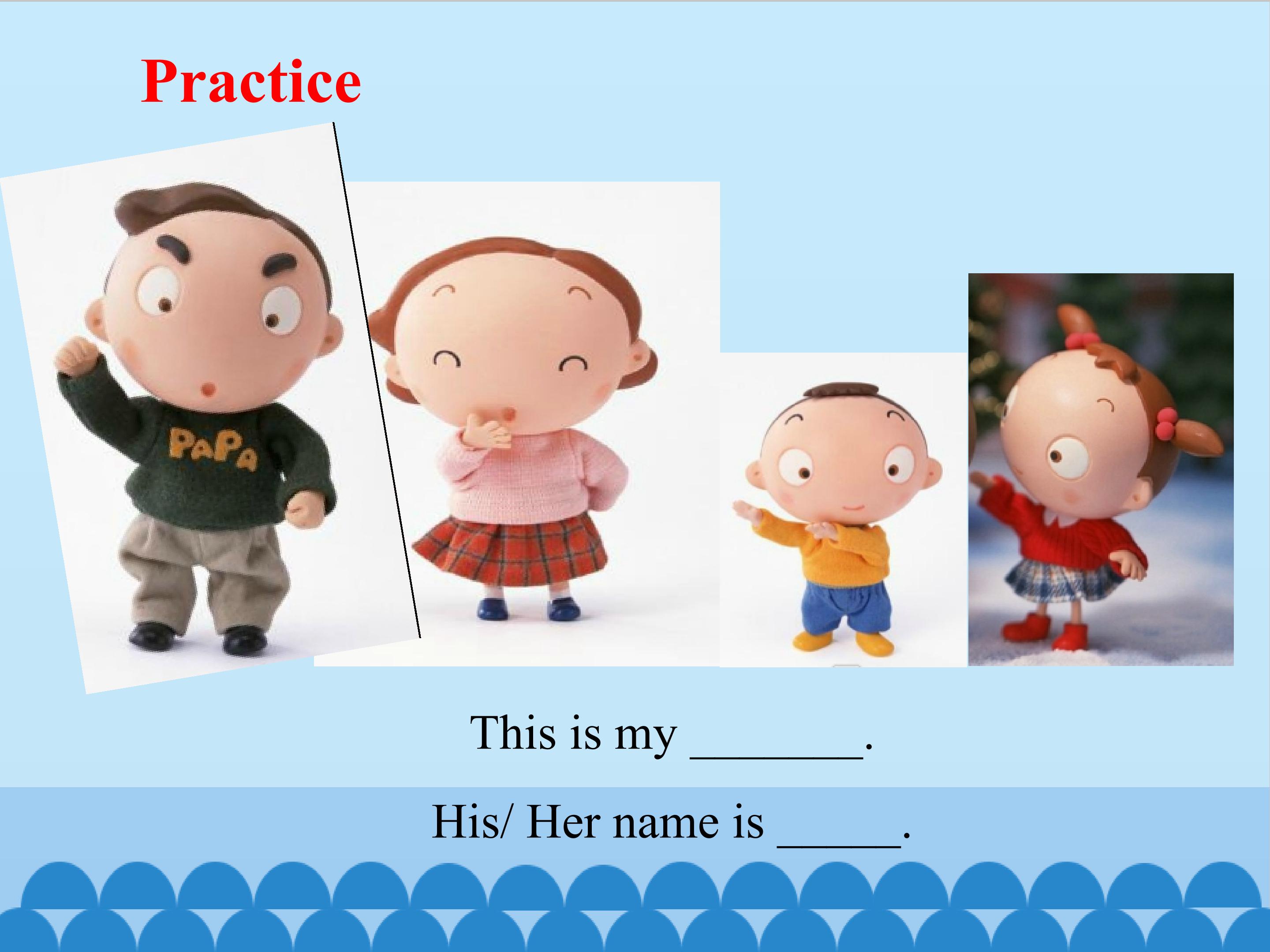 Practice

PAPA

This is my ____.

His/ Her name is ____.